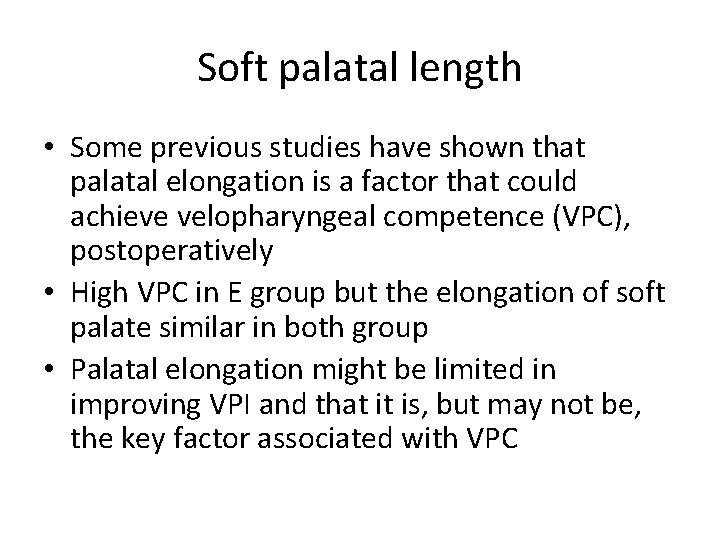 Soft palatal length

• Some previous studies have shown that palatal elongation is a factor that could achieve velopharyngeal competence (VPC), postoperatively
• High VPC in E group but the elongation of soft palate similar in both group
• Palatal elongation might be limited in improving VPI and that it is, but may not be, the key factor associated with VPC